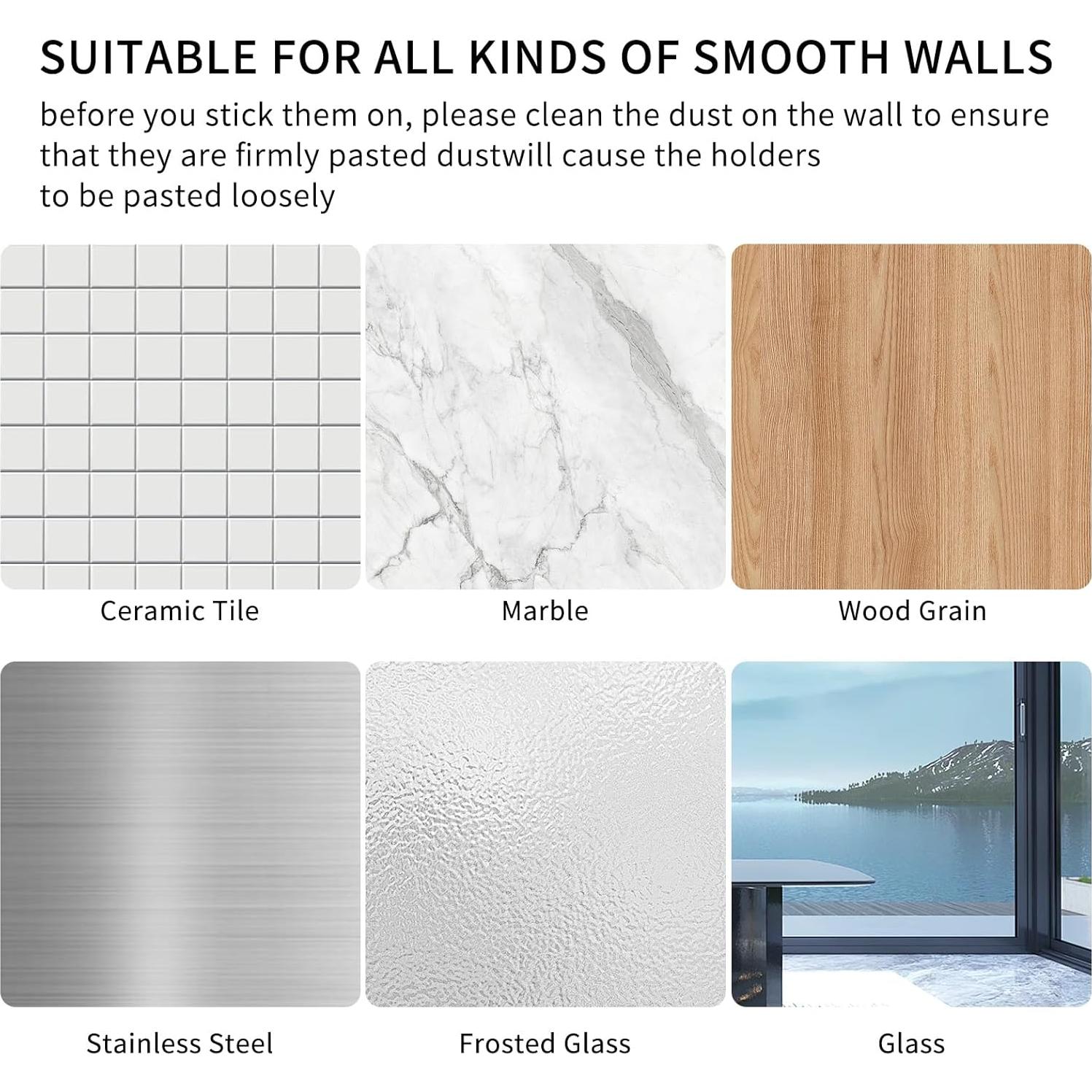 SUITABLE FOR ALL KINDS OF SMOOTH WALLS

before you stick them on, please clean the dust on the wall to ensure that they are firmly pasted dustwill cause the holders to be pasted loosely

Ceramic Tile

Marble

Wood Grain

Stainless Steel

Frosted Glass

Glass